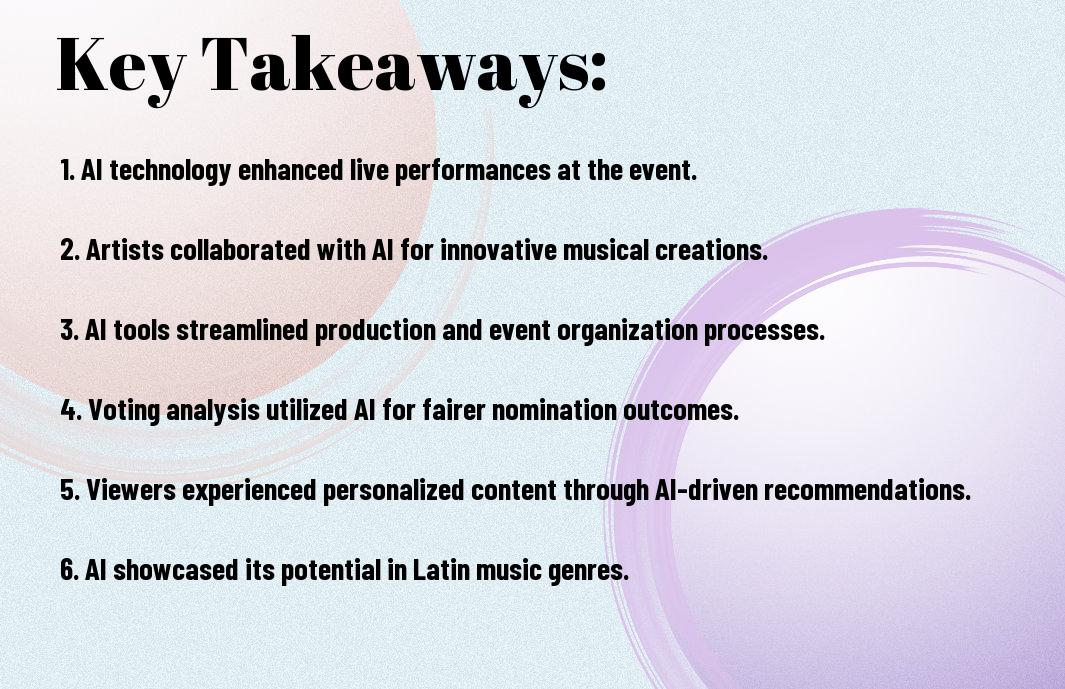 Key Takeaways:

1. AI technology enhanced live performances at the event.

2. Artists collaborated with AI for innovative musical creations.

3. AI tools streamlined production and event organization processes.

4. Voting analysis utilized AI for fairer nomination outcomes.

5. Viewers experienced personalized content through AI-driven recommendations.

6. AI showcased its potential in Latin music genres.